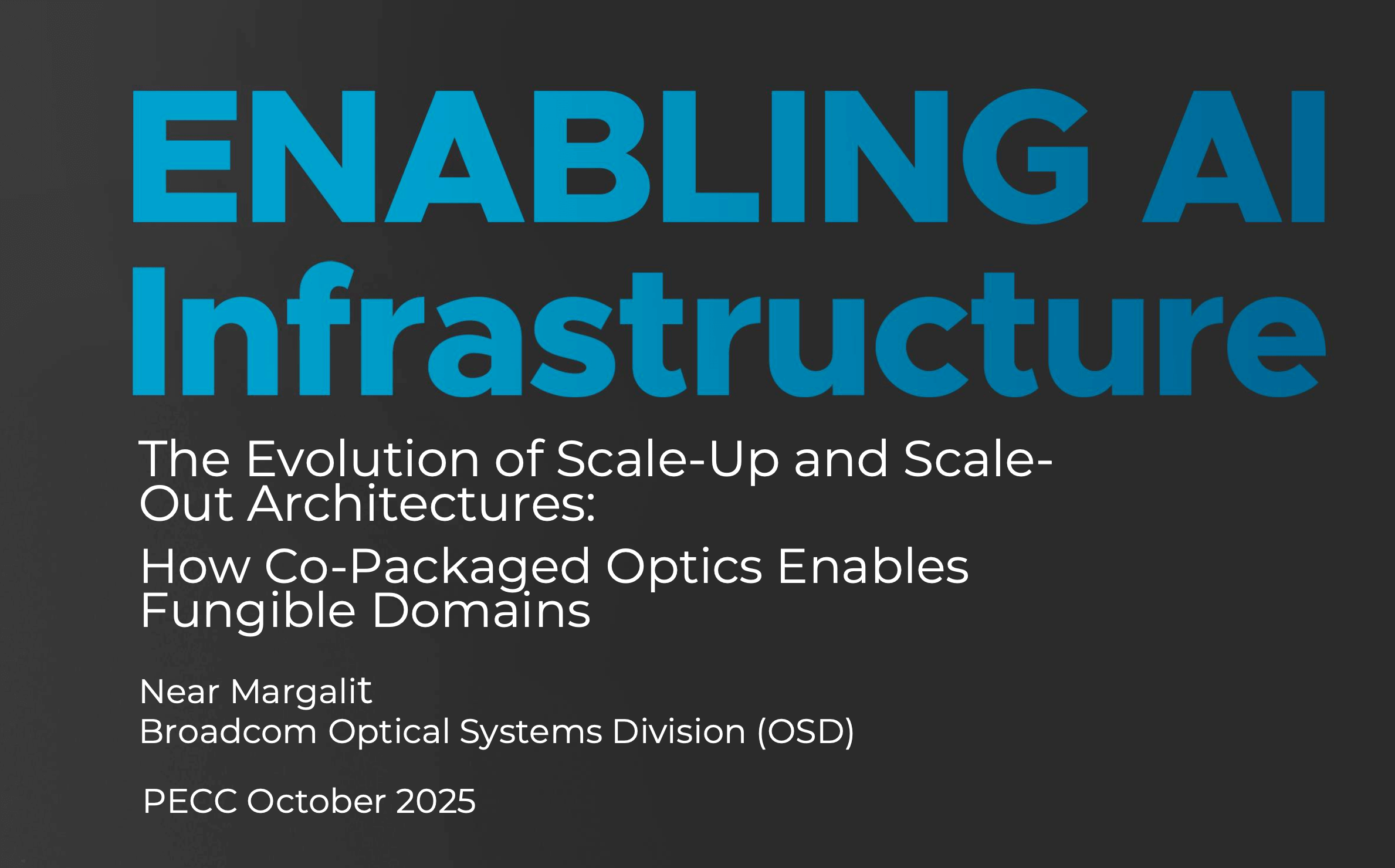 ENABLING AI Infrastructure

The Evolution of Scale-Up and Scale-Out Architectures:
How Co-Packaged Optics Enables Fungible Domains

Near Margalit
Broadcom Optical Systems Division (OSD)

PECC October 2025